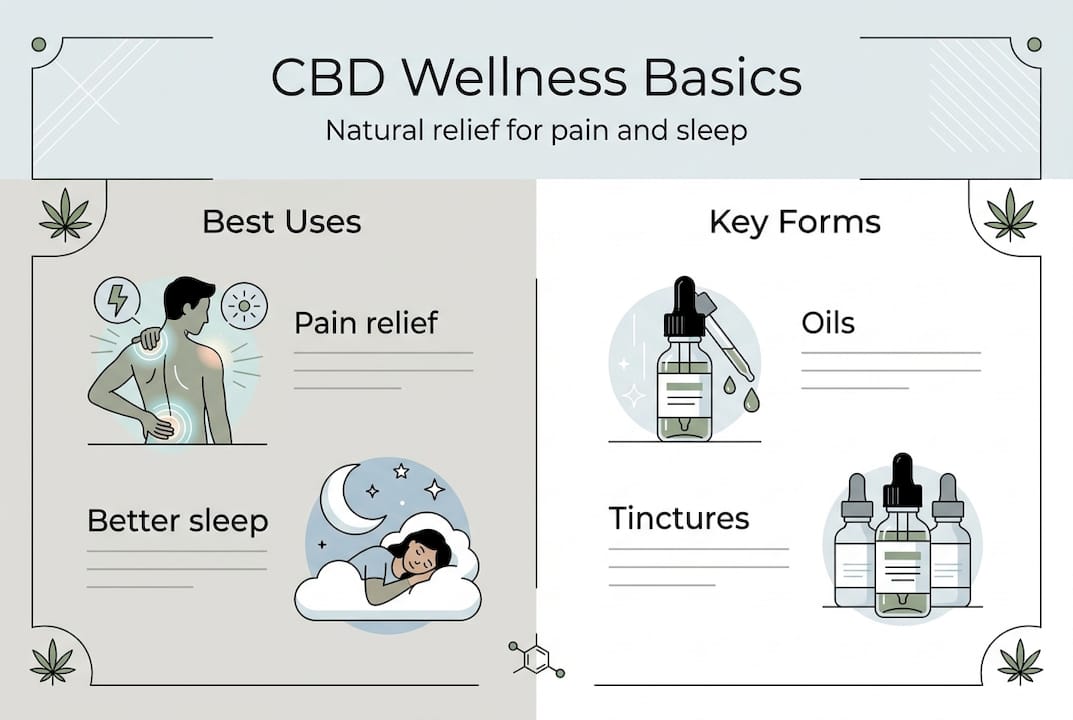 CBD Wellness Basics

Natural relief for pain and sleep

Best Uses

Pain relief

Better sleep

Key Forms

Oils

Tinctures